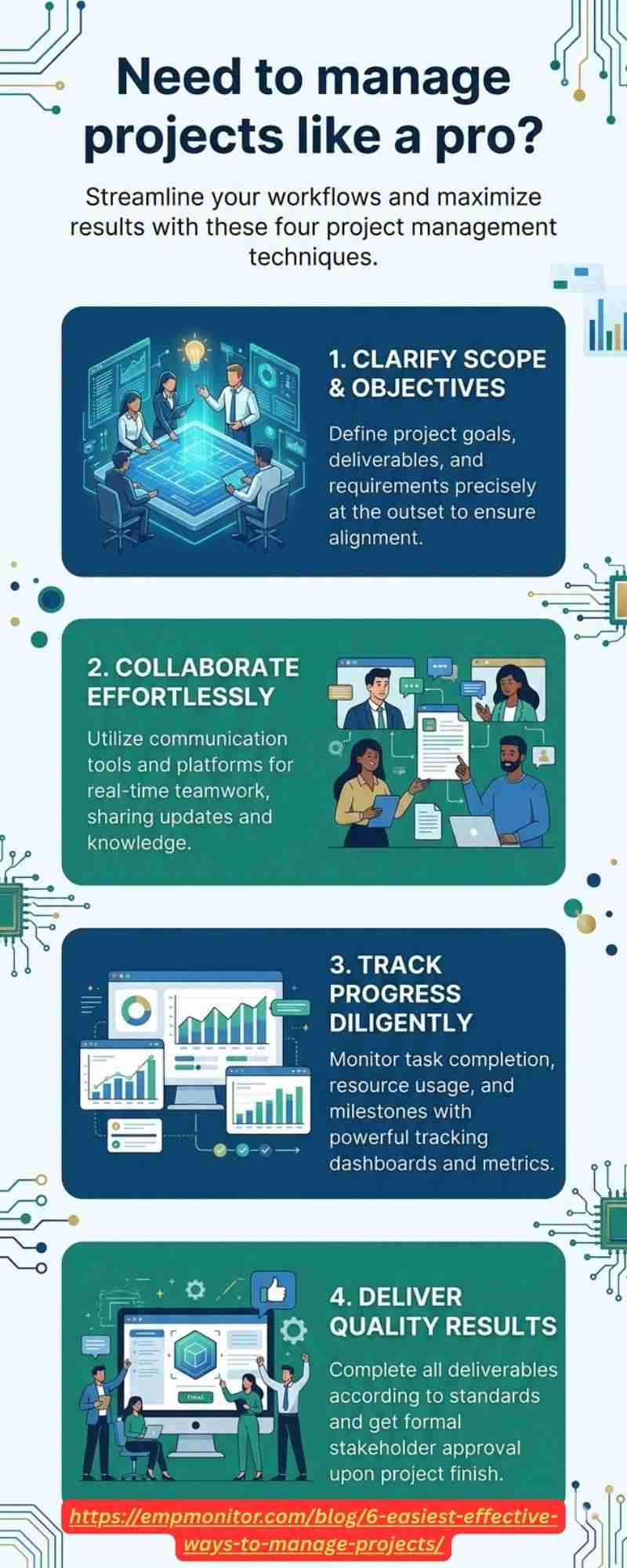 Need to manage projects like a pro?

Streamline your workflows and maximize results with these four project management techniques.

1. CLARIFY SCOPE & OBJECTIVES

Define project goals, deliverables, and requirements precisely at the outset to ensure alignment.

2. COLLABORATE EFFORTLESSLY

Utilize communication tools and platforms for real-time teamwork, sharing updates and knowledge.

3. TRACK PROGRESS DILIGENTLY

Monitor task completion, resource usage, and milestones with powerful tracking dashboards and metrics.

4. DELIVER QUALITY RESULTS

Final

Complete all deliverables according to standards and get formal stakeholder approval upon project finish.

https://empmonitor.com/blog/6-easiest-effective-ways-to-manage-projects/